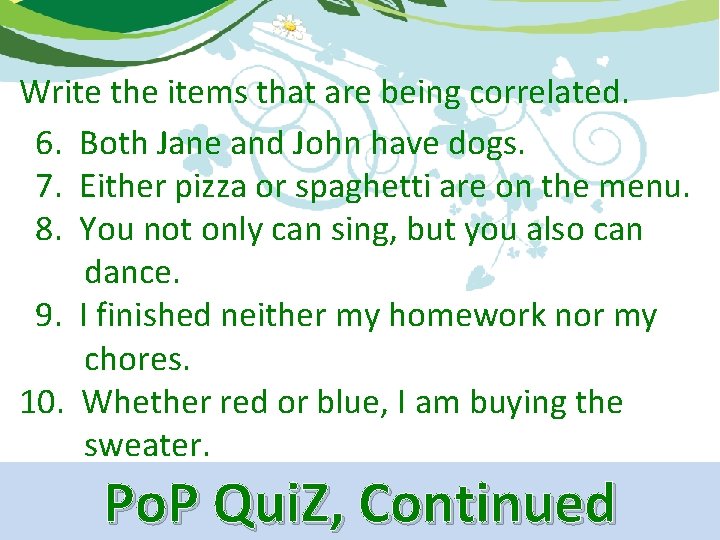 Write the items that are being correlated.

6. Both Jane and John have dogs.
7. Either pizza or spaghetti are on the menu.
8. You not only can sing, but you also can dance.
9. I finished neither my homework nor my chores.
10. Whether red or blue, I am buying the sweater.

PoP QuiZ, Continued